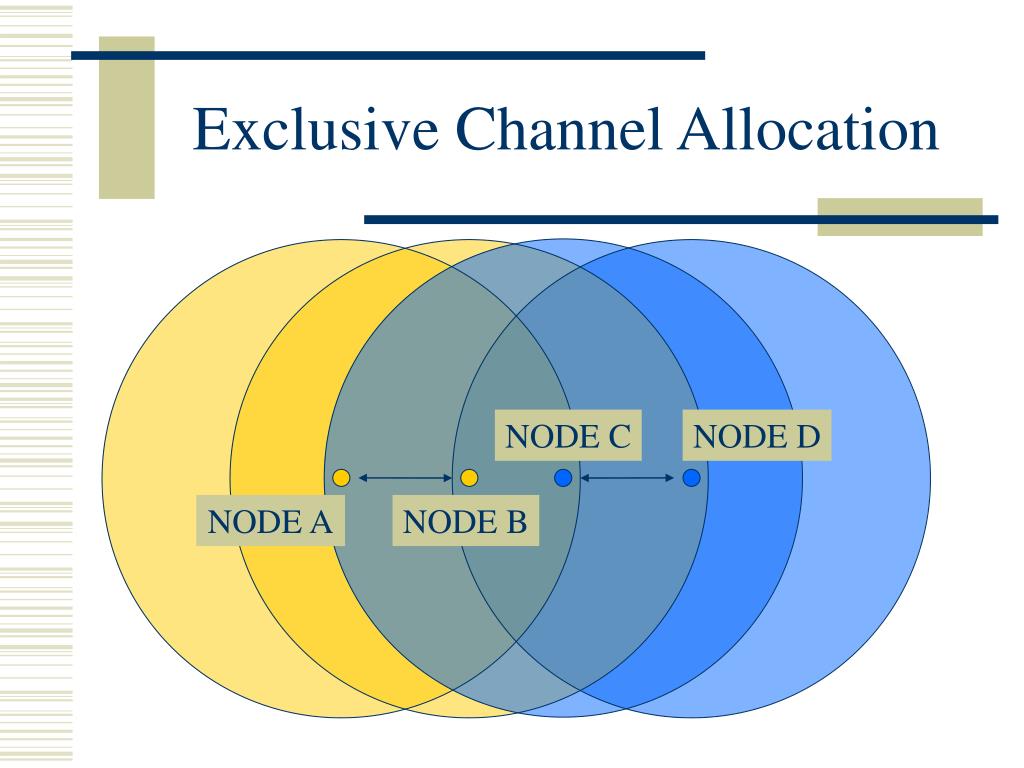 Exclusive Channel Allocation

NODE C
NODE D
NODE A
NODE B